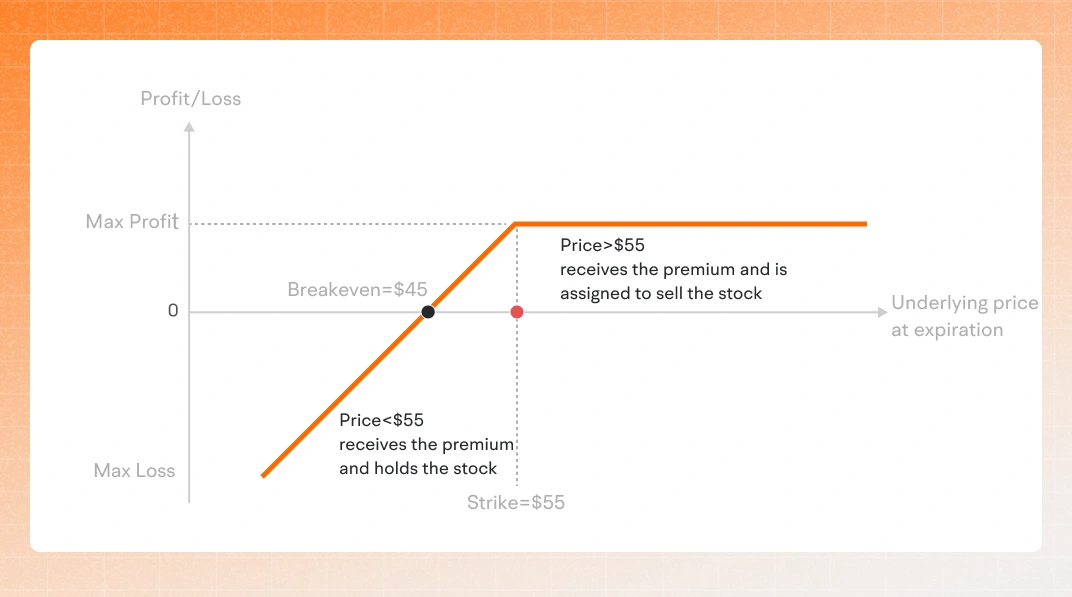 Profit/Loss

Max Profit

Price>\$55
receives the premium and is assigned to sell the stock

Breakeven=\$45

0

Underlying price at expiration

Price<\$55
receives the premium and holds the stock

Max Loss

Strike=\$55